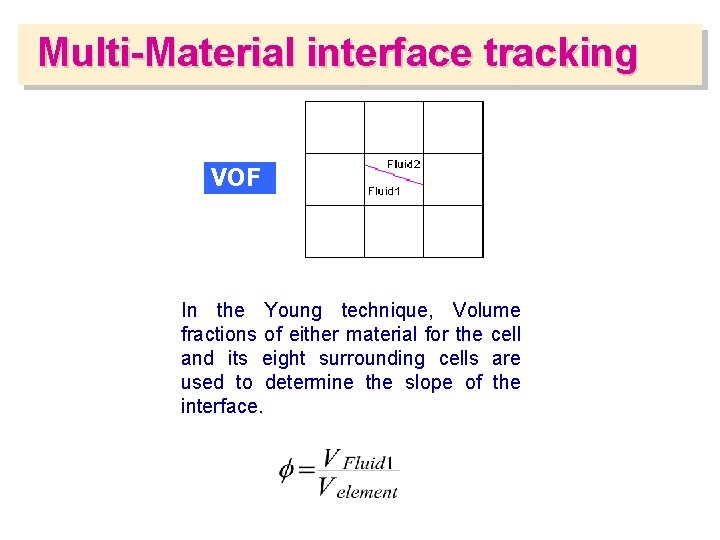 Multi-Material interface tracking

VOF

Fluid2

Fluid1

In the Young technique, Volume fractions of either material for the cell and its eight surrounding cells are used to determine the slope of the interface.

$\phi = \frac{V_{Fluid1}}{V_{element}}$